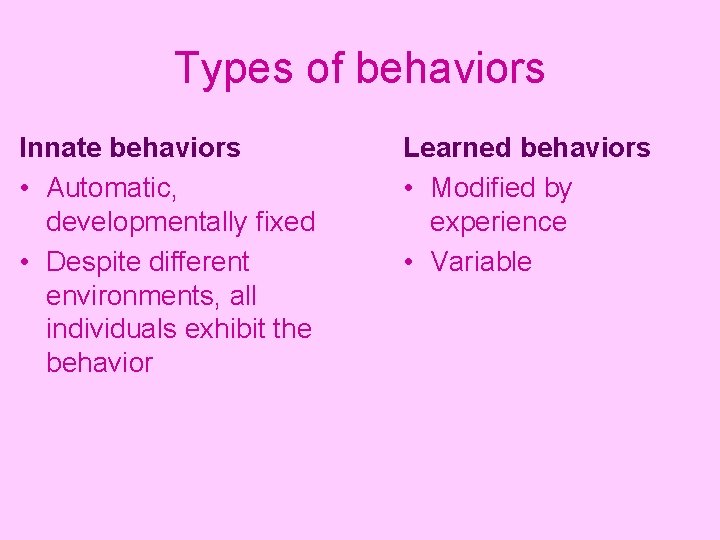 Types of behaviors

Innate behaviors
• Automatic, developmentally fixed
• Despite different environments, all individuals exhibit the behavior

Learned behaviors
• Modified by experience
• Variable